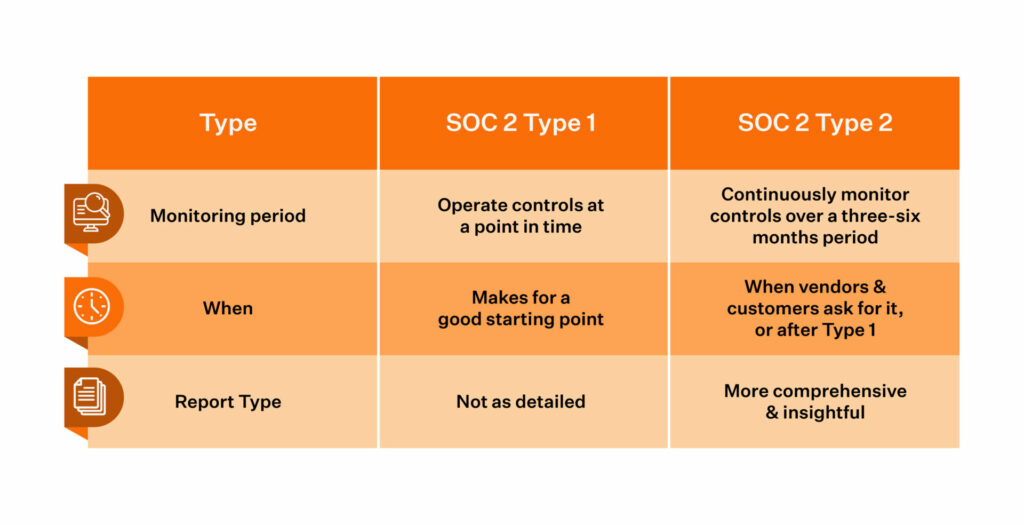 | Type | SOC 2 Type 1 | SOC 2 Type 2 |
|---|---|---|
| Monitoring period | Operate controls at a point in time | Continuously monitor controls over a three-six months period |
| When | Makes for a good starting point | When vendors & customers ask for it, or after Type 1 |
| Report Type | Not as detailed | More comprehensive & insightful |